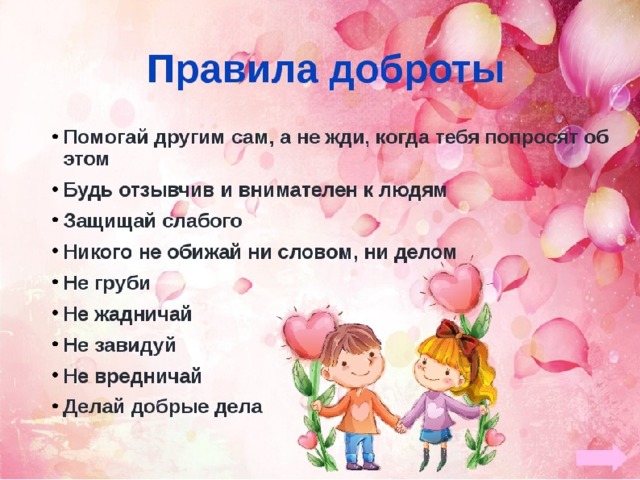 Правила доброты

• Помогай другим сам, а не жди, когда тебя попросят об этом
• Будь отзывчив и внимателен к людям
• Защищай слабого
• Никого не обижай ни словом, ни делом
• Не груби
• Не жадничай
• Не завидуй
• Не вредничай
• Делай добрые дела